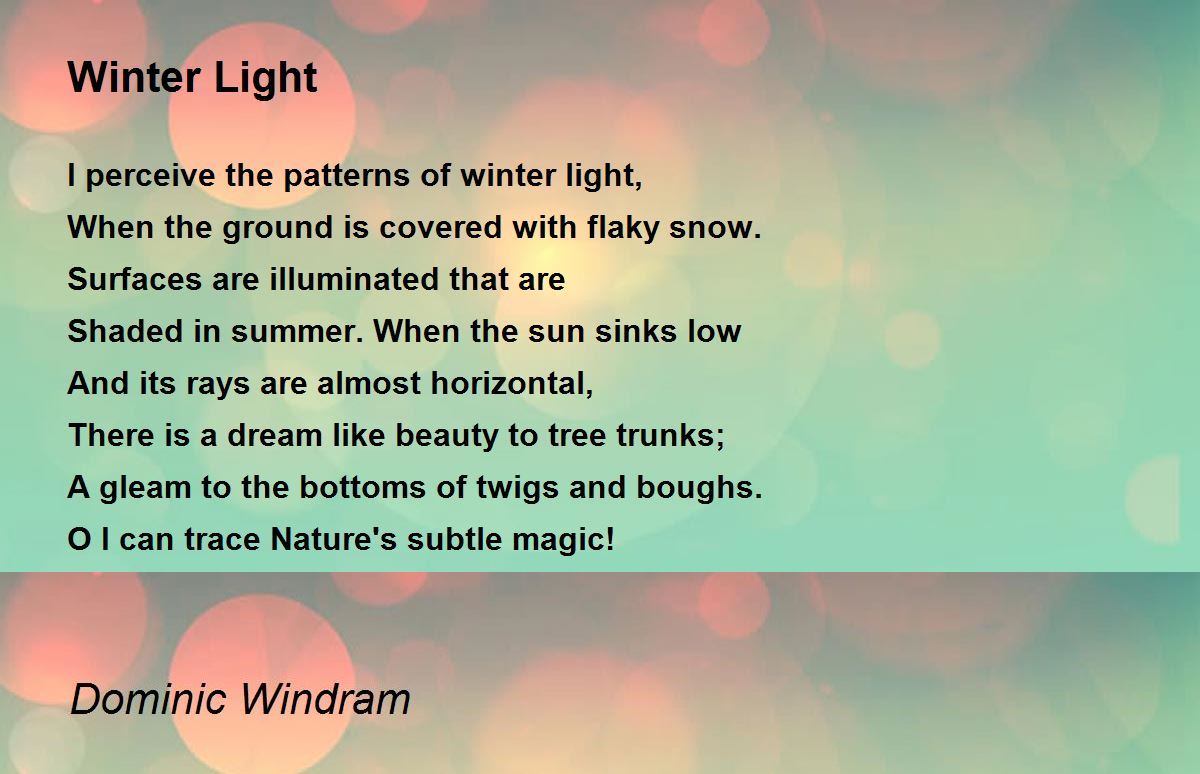 Winter Light

I perceive the patterns of winter light,
When the ground is covered with flaky snow.
Surfaces are illuminated that are
Shaded in summer. When the sun sinks low
And its rays are almost horizontal,
There is a dream like beauty to tree trunks;
A gleam to the bottoms of twigs and boughs.
O I can trace Nature's subtle magic!

Dominic Windram